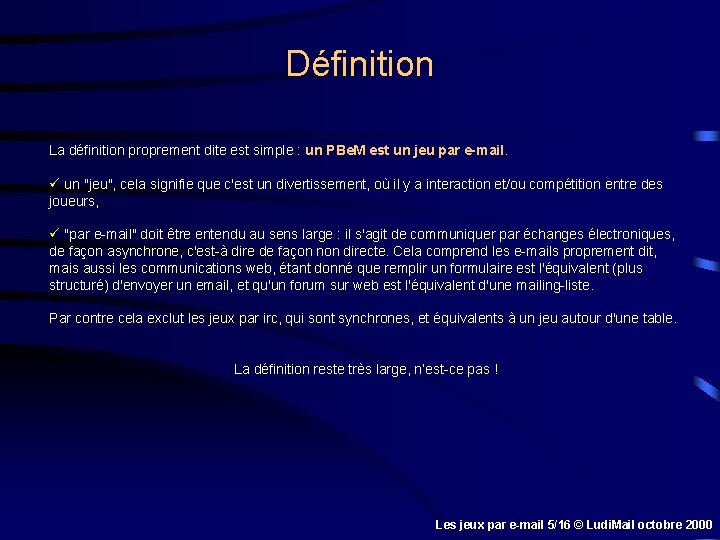 Définition

La définition proprement dite est simple : un PBeM est un jeu par e-mail.

✓ un "jeu", cela signifie que c'est un divertissement, où il y a interaction et/ou compétition entre des joueurs,

✓ "par e-mail" doit être entendu au sens large : il s'agit de communiquer par échanges électroniques, de façon asynchrone, c'est-à dire de façon non directe. Cela comprend les e-mails proprement dit, mais aussi les communications web, étant donné que remplir un formulaire est l'équivalent (plus structuré) d'envoyer un email, et qu'un forum sur web est l'équivalent d'une mailing-liste.

Par contre cela exclut les jeux par irc, qui sont synchrones, et équivalents à un jeu autour d'une table.

La définition reste très large, n'est-ce pas !

Les jeux par e-mail 5/16 © LudiMail octobre 2000